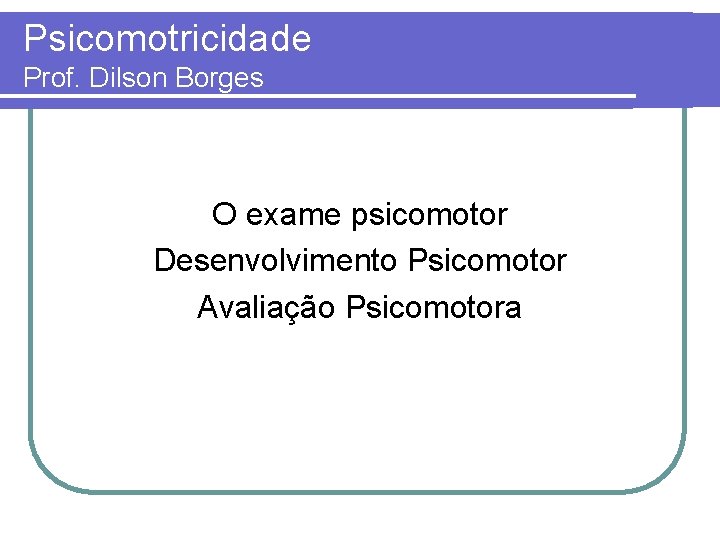 Psicomotricidade
Prof. Dilson Borges

O exame psicomotor
Desenvolvimento Psicomotor
Avaliação Psicomotora